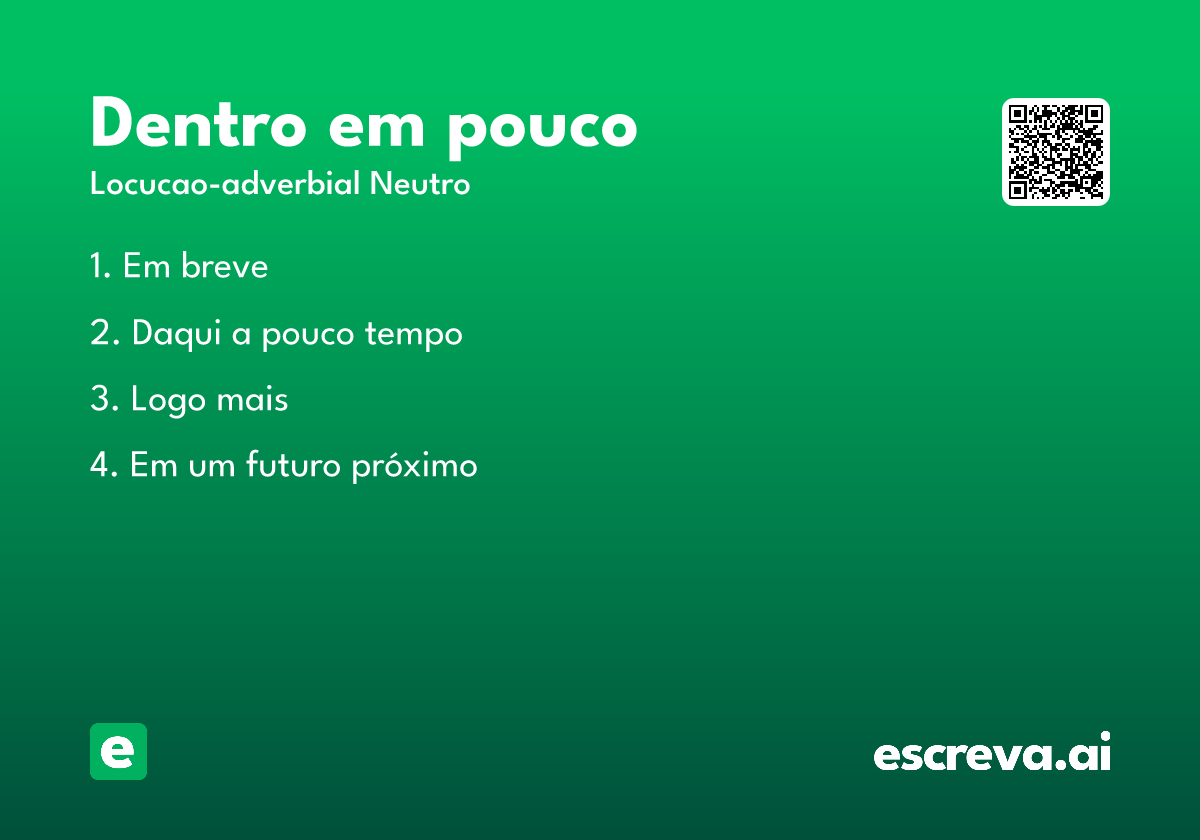 Dentro em pouco

Locucao-adverbial Neutro

1. Em breve

2. Daqui a pouco tempo

3. Logo mais

4. Em um futuro próximo

e

escreva.ai